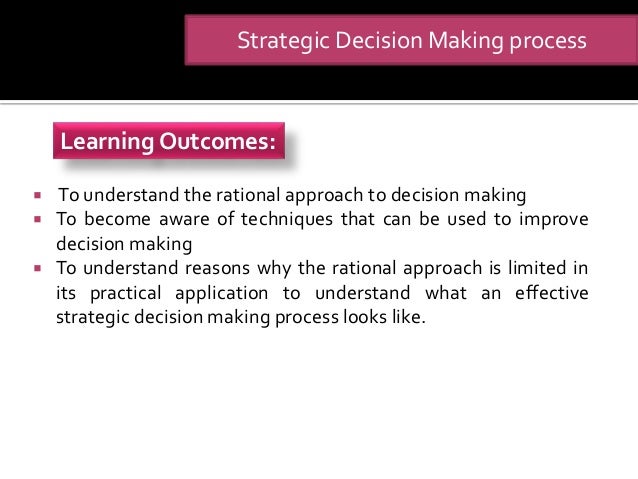 Strategic Decision Making process

Learning Outcomes:

▪ To understand the rational approach to decision making
▪ To become aware of techniques that can be used to improve decision making
▪ To understand reasons why the rational approach is limited in its practical application to understand what an effective strategic decision making process looks like.